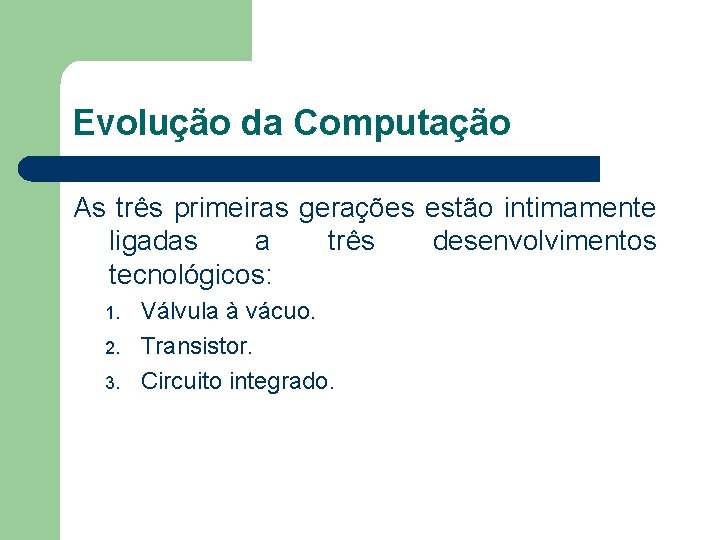 Evolução da Computação

As três primeiras gerações estão intimamente ligadas a três desenvolvimentos tecnológicos:

1. Válvula à vácuo.
2. Transistor.
3. Circuito integrado.